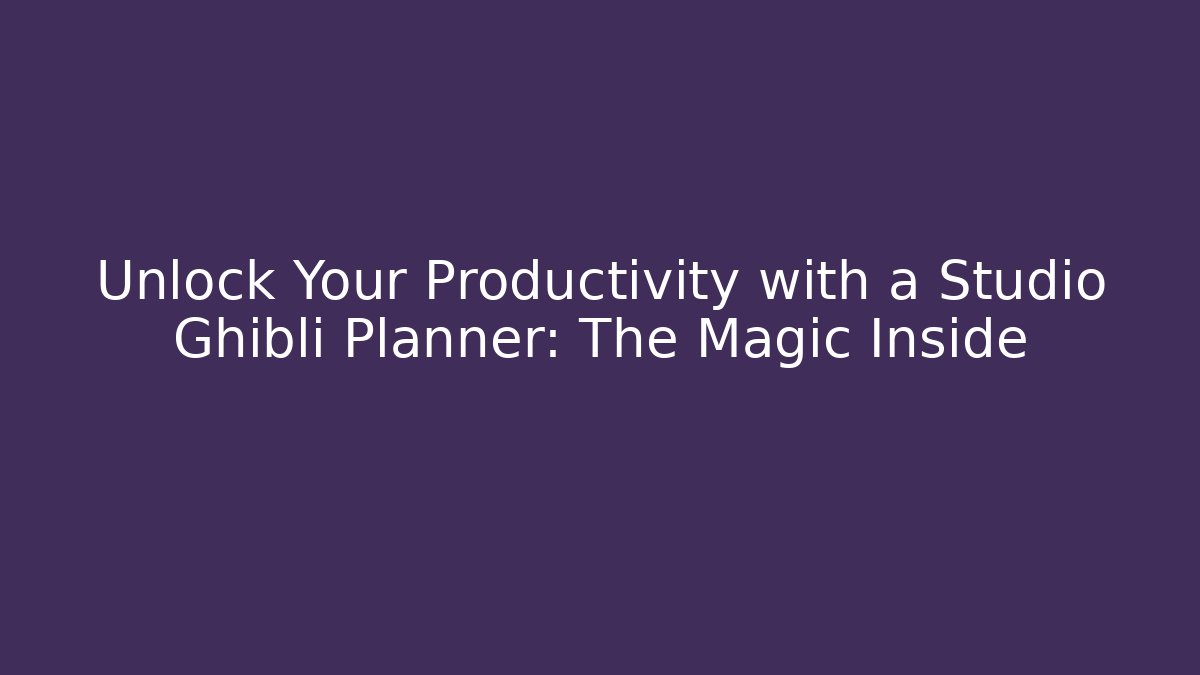 Unlock Your Productivity with a Studio Ghibli Planner: The Magic Inside